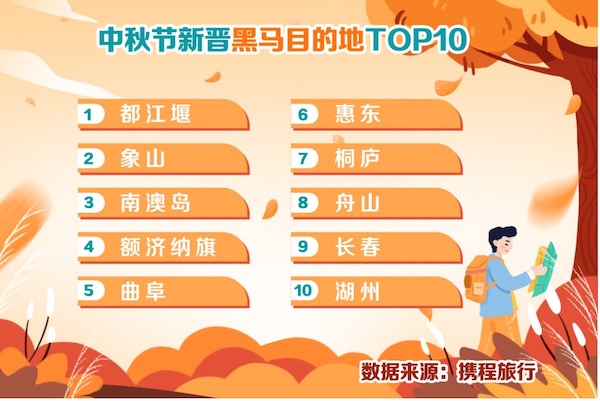 中秋节新晋黑马目的地TOP10

1 都江堰
2 象山
3 南澳岛
4 额济纳旗
5 曲阜

6 惠东
7 桐庐
8 舟山
9 长春
10 湖州

数据来源：携程旅行